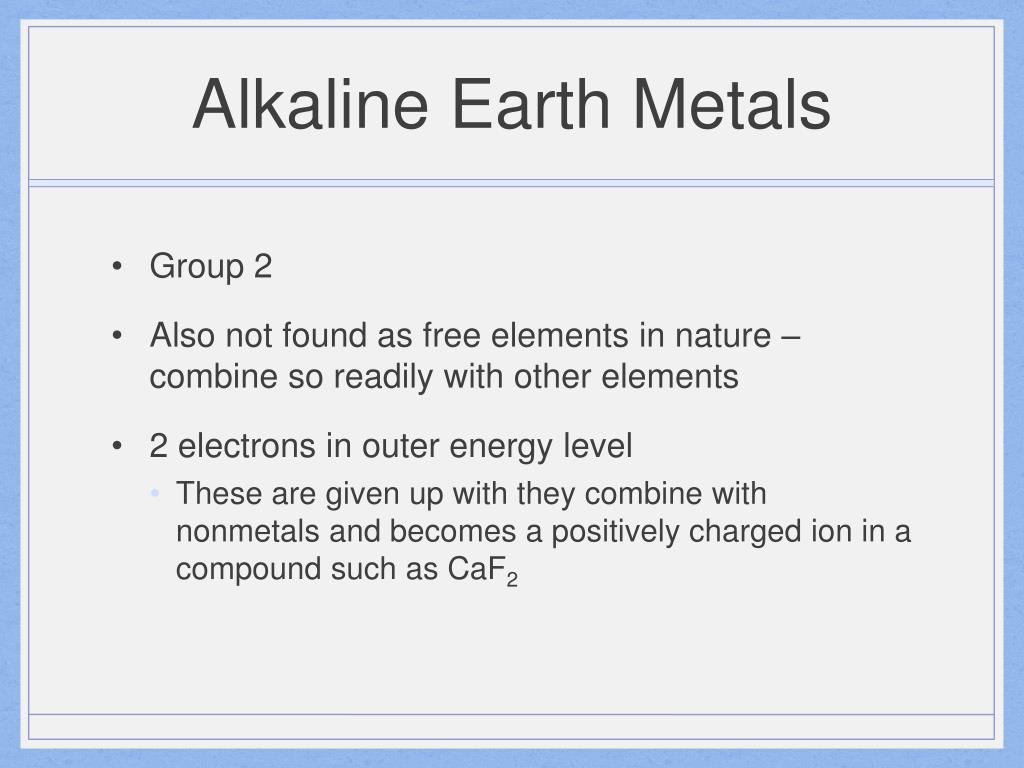 Alkaline Earth Metals

• Group 2

• Also not found as free elements in nature – combine so readily with other elements

• 2 electrons in outer energy level

• These are given up with they combine with nonmetals and becomes a positively charged ion in a compound such as $CaF_2$